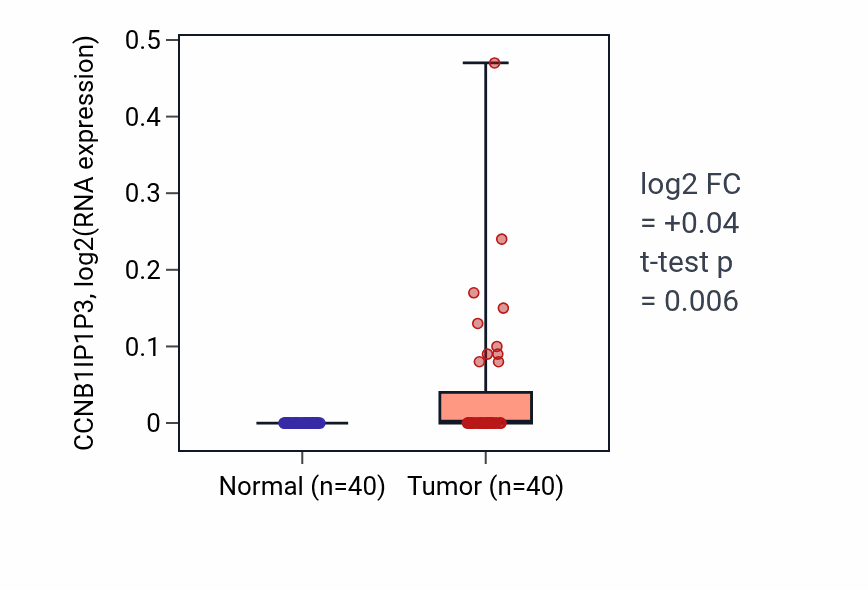 CCNB1IP1P3, log2(RNA expression)

0.5
0.4
0.3
0.2
0.1
0

Normal (n=40) Tumor (n=40)

log2 FC
= +0.04
t-test p
= 0.006